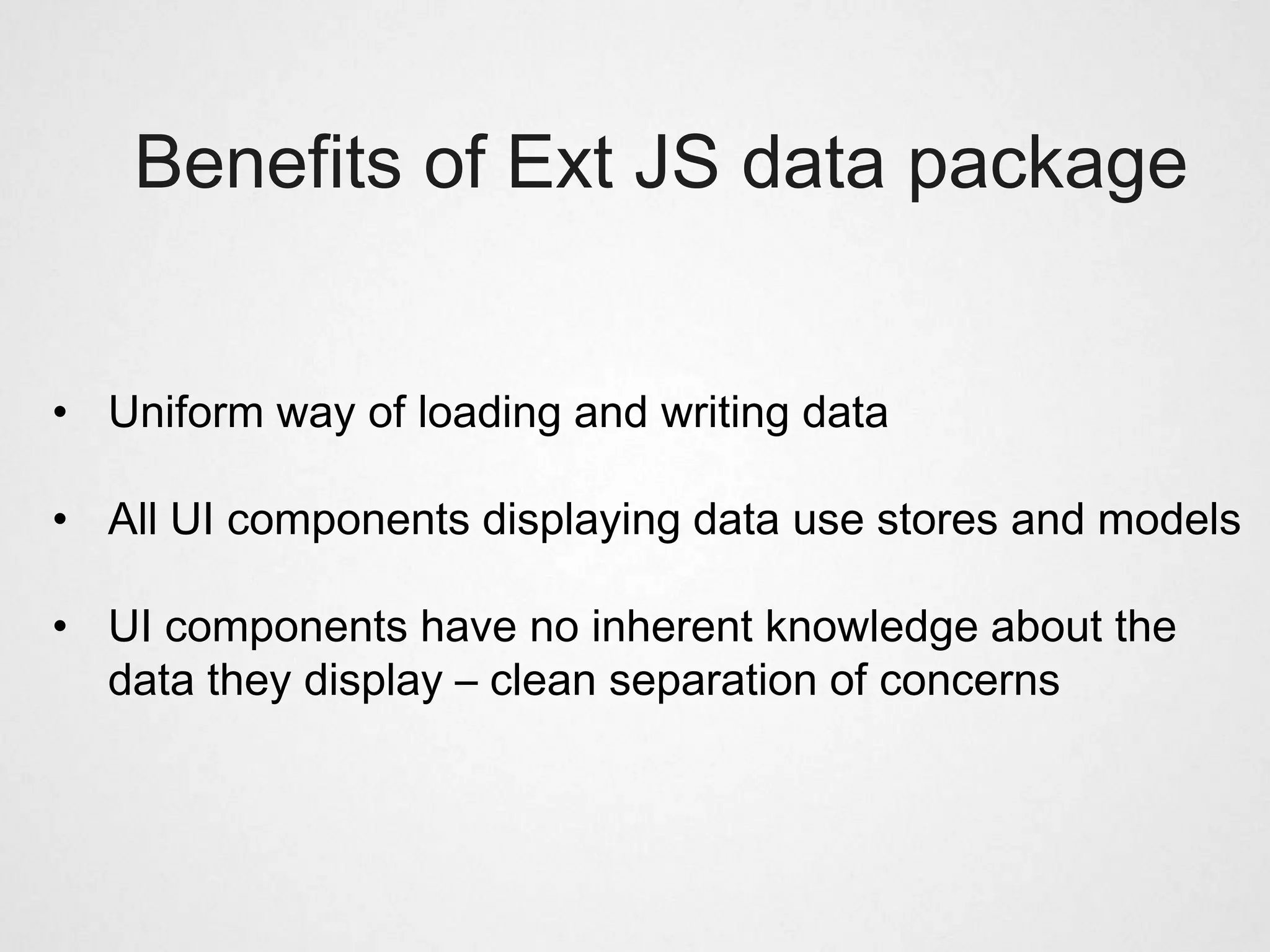 Benefits of Ext JS data package

• Uniform way of loading and writing data

• All UI components displaying data use stores and models

• UI components have no inherent knowledge about the data they display – clean separation of concerns